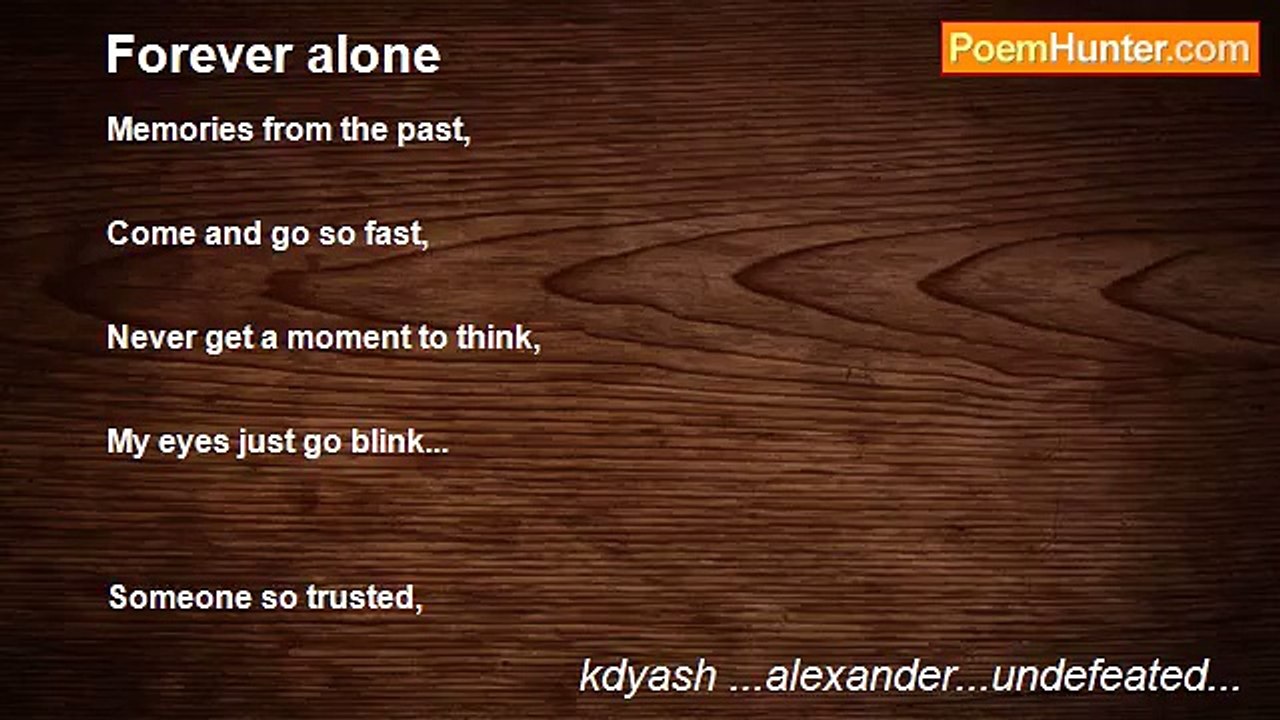 Forever alone

PoemHunter.com

Memories from the past,

Come and go so fast,

Never get a moment to think,

My eyes just go blink...

Someone so trusted,

kdyash ...alexander...undefeated...